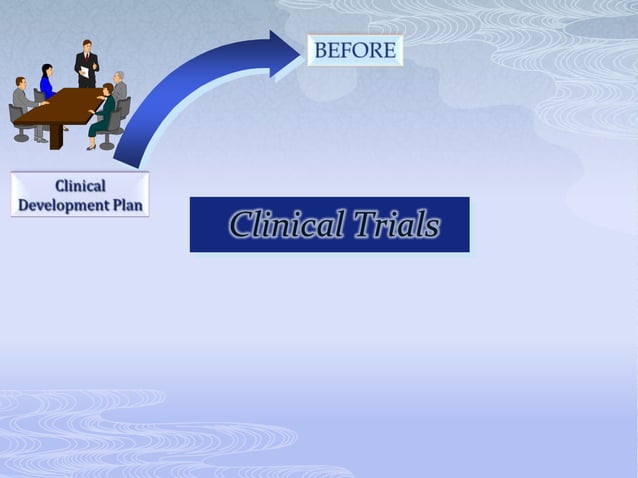 BEFORE

Clinical Development Plan

Clinical Trials